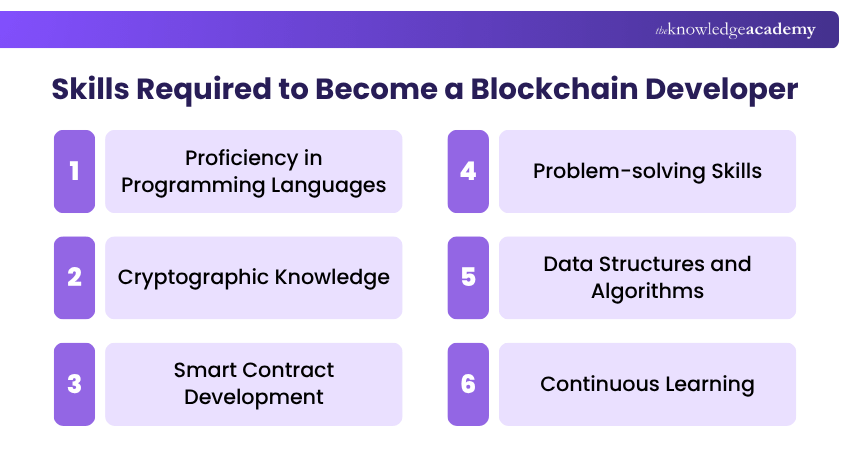 theknowledgeacademy

Skills Required to Become a Blockchain Developer

1 Proficiency in Programming Languages

2 Cryptographic Knowledge

3 Smart Contract Development

4 Problem-solving Skills

5 Data Structures and Algorithms

6 Continuous Learning